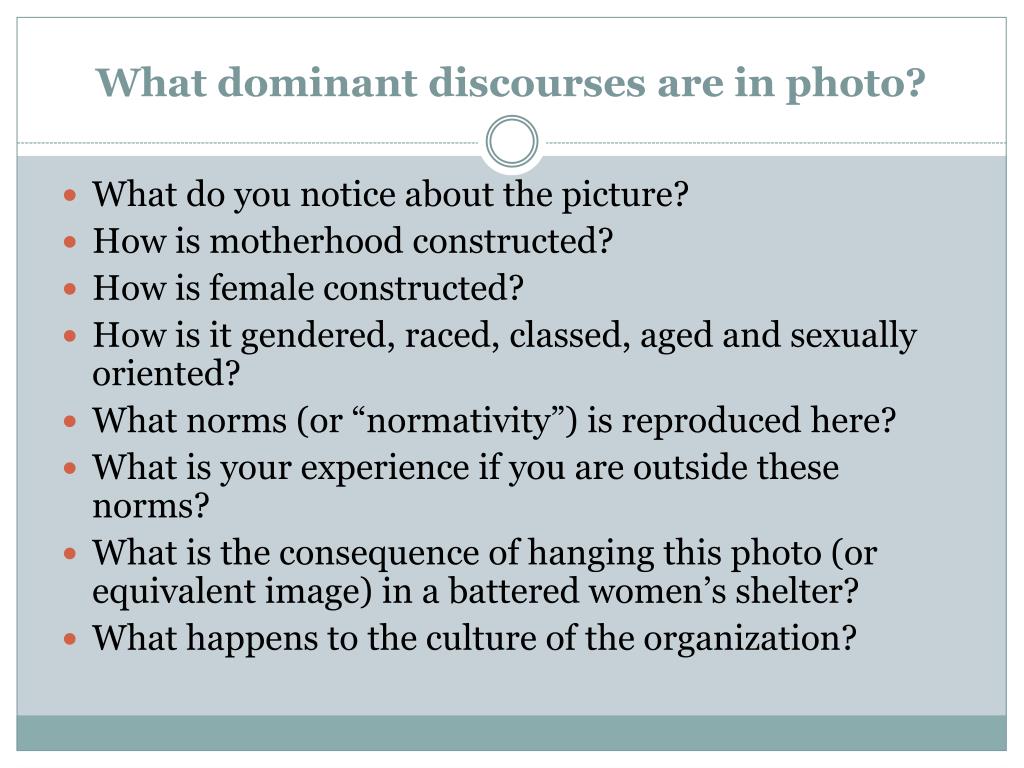 What dominant discourses are in photo?

- What do you notice about the picture?
- How is motherhood constructed?
- How is female constructed?
- How is it gendered, raced, classed, aged and sexually oriented?
- What norms (or “normativity”) is reproduced here?
- What is your experience if you are outside these norms?
- What is the consequence of hanging this photo (or equivalent image) in a battered women’s shelter?
- What happens to the culture of the organization?